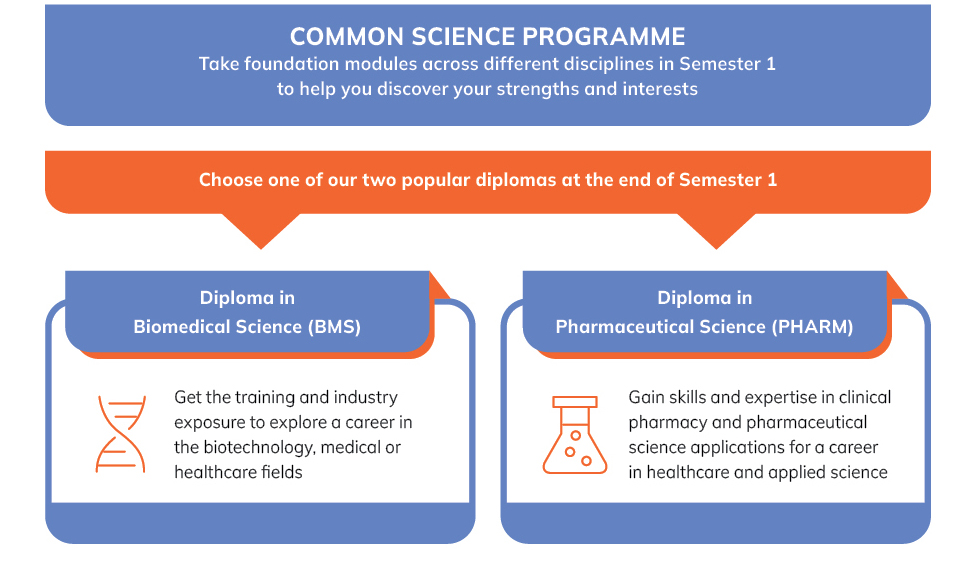 COMMON SCIENCE PROGRAMME
Take foundation modules across different disciplines in Semester 1 to help you discover your strengths and interests

Choose one of our two popular diplomas at the end of Semester 1

Diploma in Biomedical Science (BMS)

Get the training and industry exposure to explore a career in the biotechnology, medical or healthcare fields

Diploma in Pharmaceutical Science (PHARM)

Gain skills and expertise in clinical pharmacy and pharmaceutical science applications for a career in healthcare and applied science